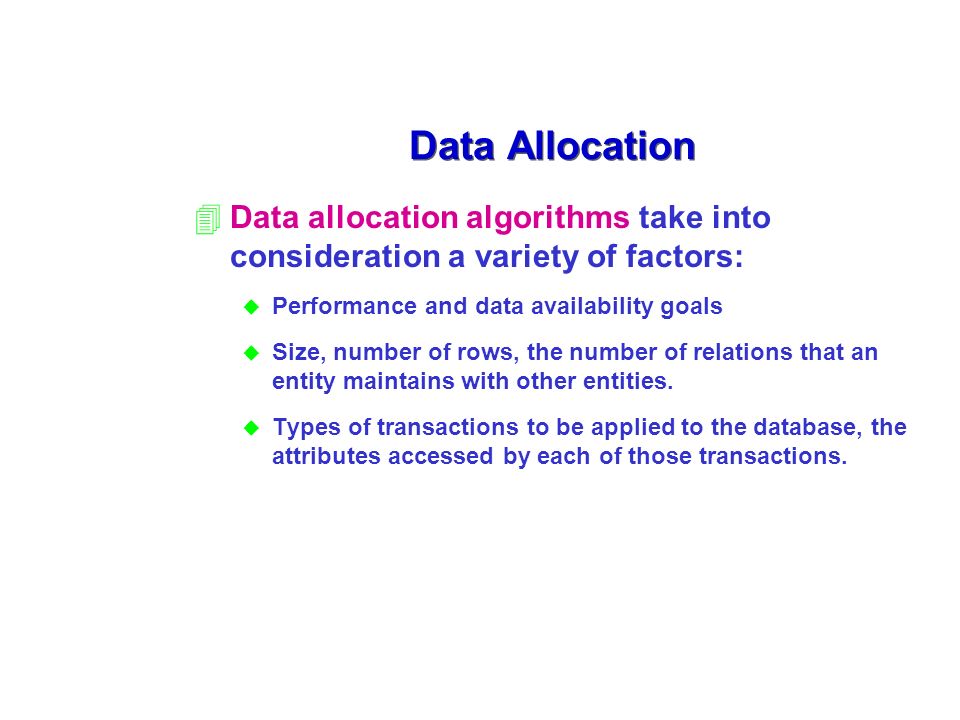 Data Allocation

Data allocation algorithms take into consideration a variety of factors:

Performance and data availability goals

Size, number of rows, the number of relations that an entity maintains with other entities.

Types of transactions to be applied to the database, the attributes accessed by each of those transactions.